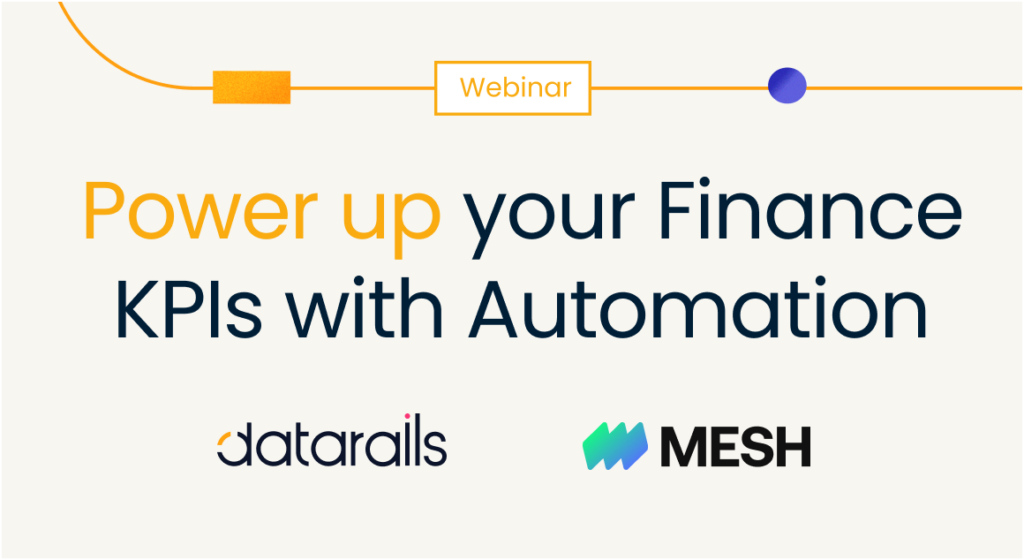 Webinar

Power up your Finance KPIs with Automation

datarails

MESH